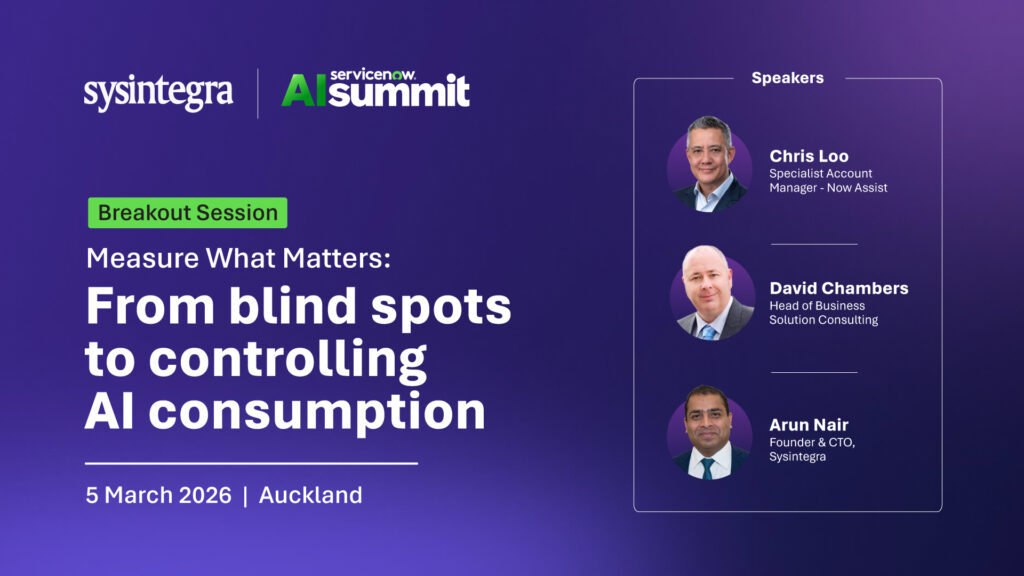 sysintegra

servicenow. AI summit

Breakout Session

Measure What Matters:

From blind spots to controlling AI consumption

5 March 2026 | Auckland

Speakers

Chris Loo
Specialist Account Manager - Now Assist

David Chambers
Head of Business Solution Consulting

Arun Nair
Founder & CTO, Sysintegra